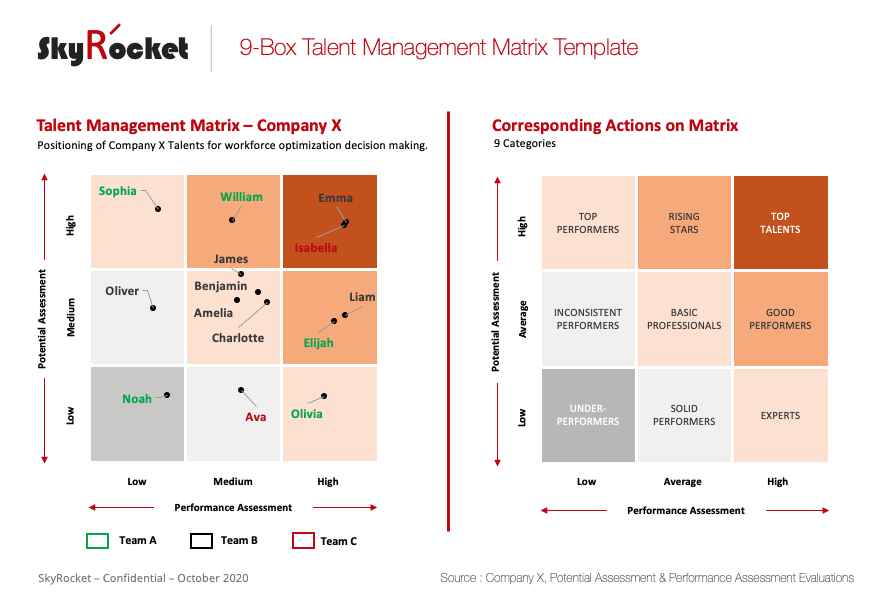 SkyRocket

9-Box Talent Management Matrix Template

Talent Management Matrix – Company X

Positioning of Company X Talents for workforce optimization decision making.

Potential Assessment

High

Medium

Low

Sophia

William

Emma

Isabella

James

Oliver

Benjamin

Amelia

Charlotte

Liam

Elijah

Noah

Ava

Olivia

Low

Medium

High

Performance Assessment

Team A

Team B

Team C

Corresponding Actions on Matrix

9 Categories

Potential Assessment

High

Average

Low

| TOP PERFORMERS | RISING STARS | TOP TALENTS |
|---|---|---|
| INCONSISTENT PERFORMERS | BASIC PROFESSIONALS | GOOD PERFORMERS |
| UNDER-PERFORMERS | SOLID PERFORMERS | EXPERTS |

Low

Average

High

Performance Assessment

SkyRocket – Confidential – October 2020

Source : Company X, Potential Assessment & Performance Assessment Evaluations